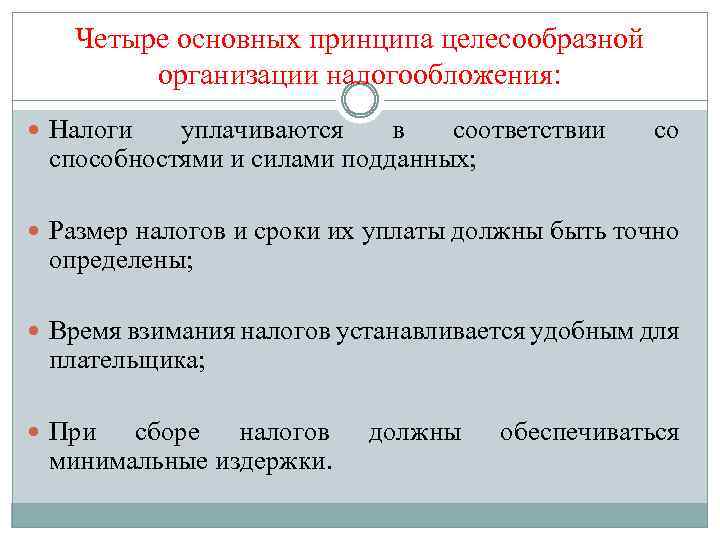 Четыре основных принципа целесообразной организации налогообложения:

Налоги уплачиваются в соответствии со способностями и силами подданных;

Размер налогов и сроки их уплаты должны быть точно определены;

Время взимания налогов устанавливается удобным для плательщика;

При сборе налогов должны обеспечиваться минимальные издержки.